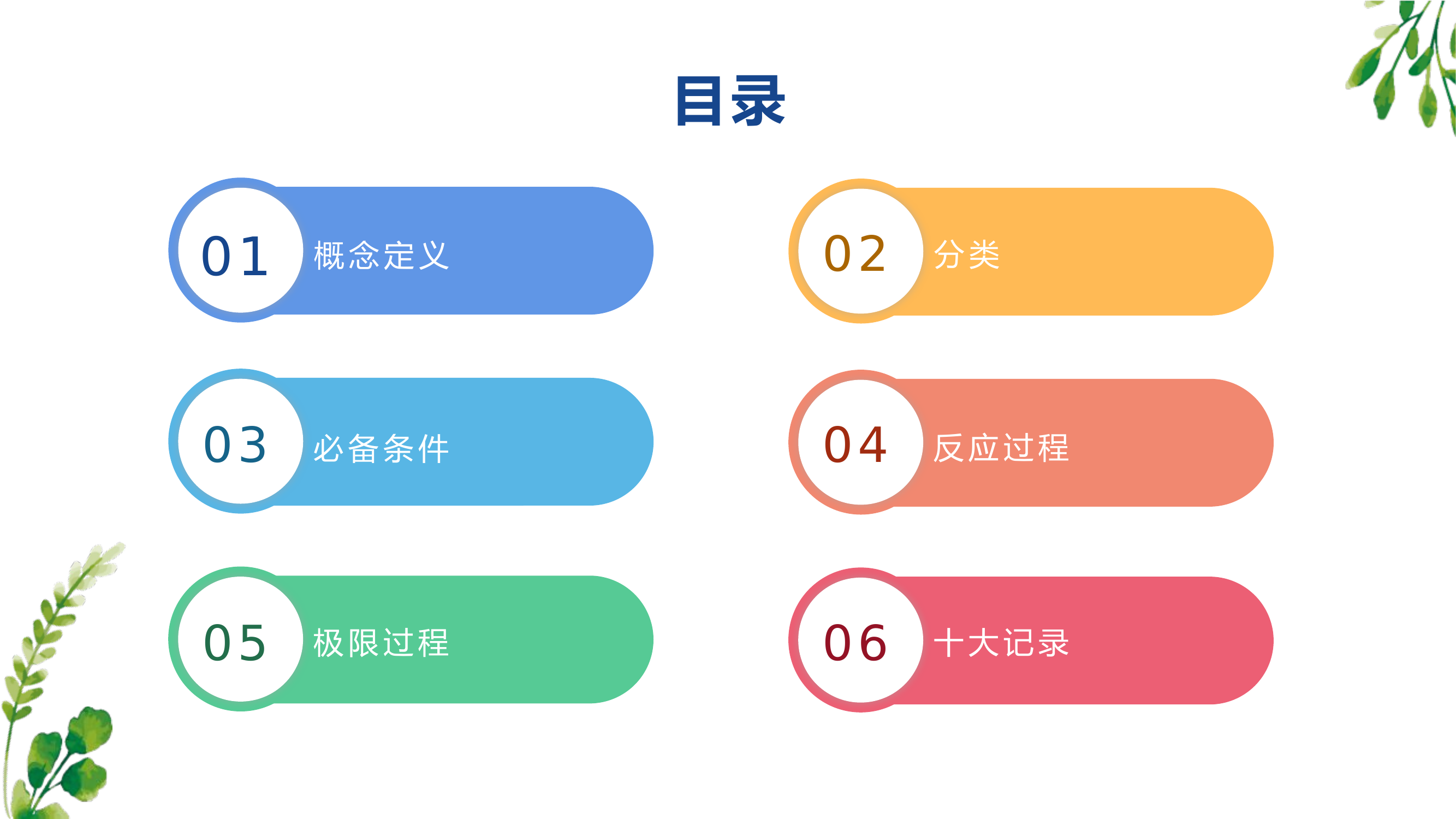 目录

01 概念定义

02 分类

03 必备条件

04 反应过程

05 极限过程

06 十大记录